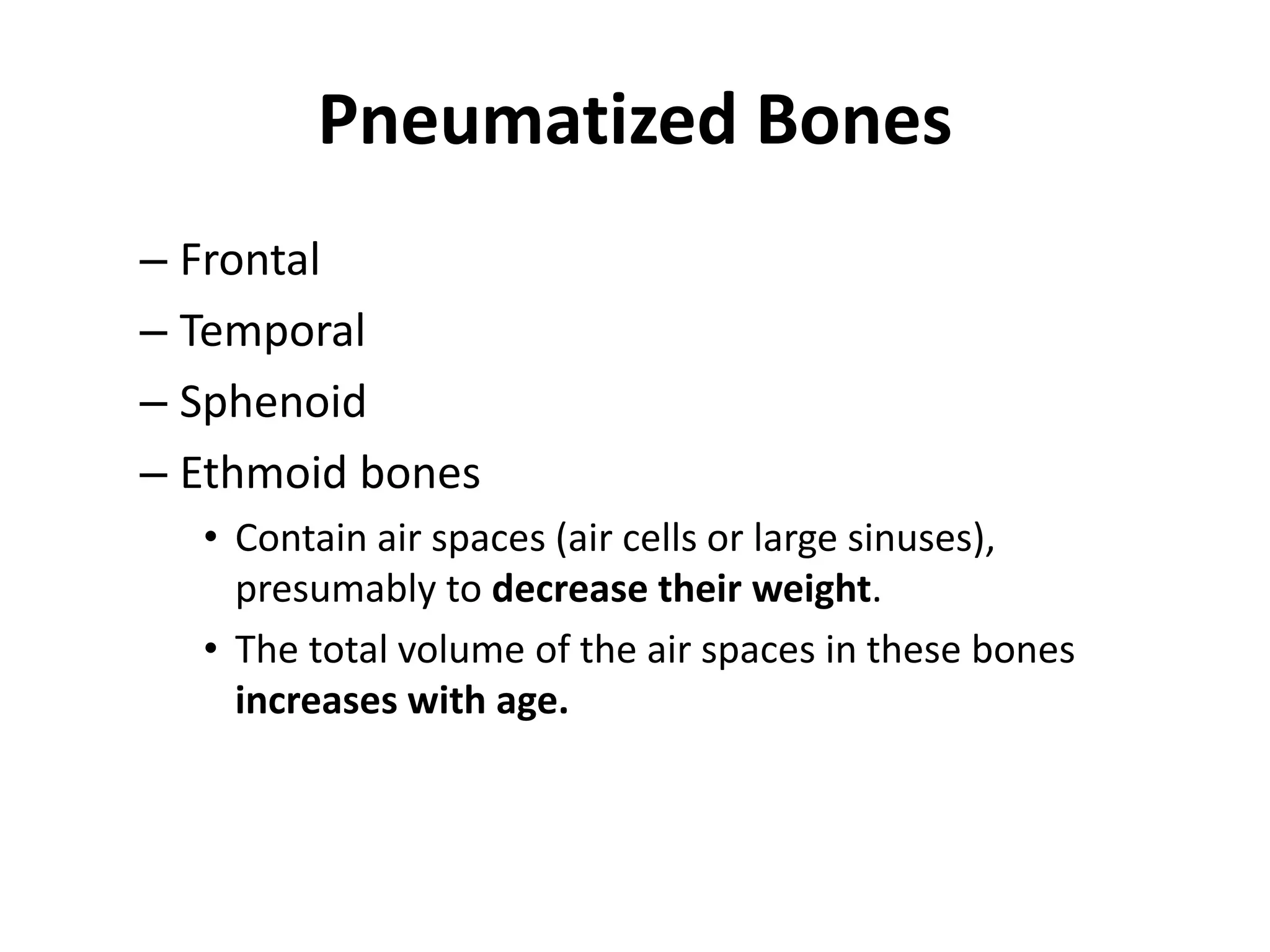 Pneumatized Bones

– Frontal
– Temporal
– Sphenoid
– Ethmoid bones
• Contain air spaces (air cells or large sinuses), presumably to decrease their weight.
• The total volume of the air spaces in these bones increases with age.